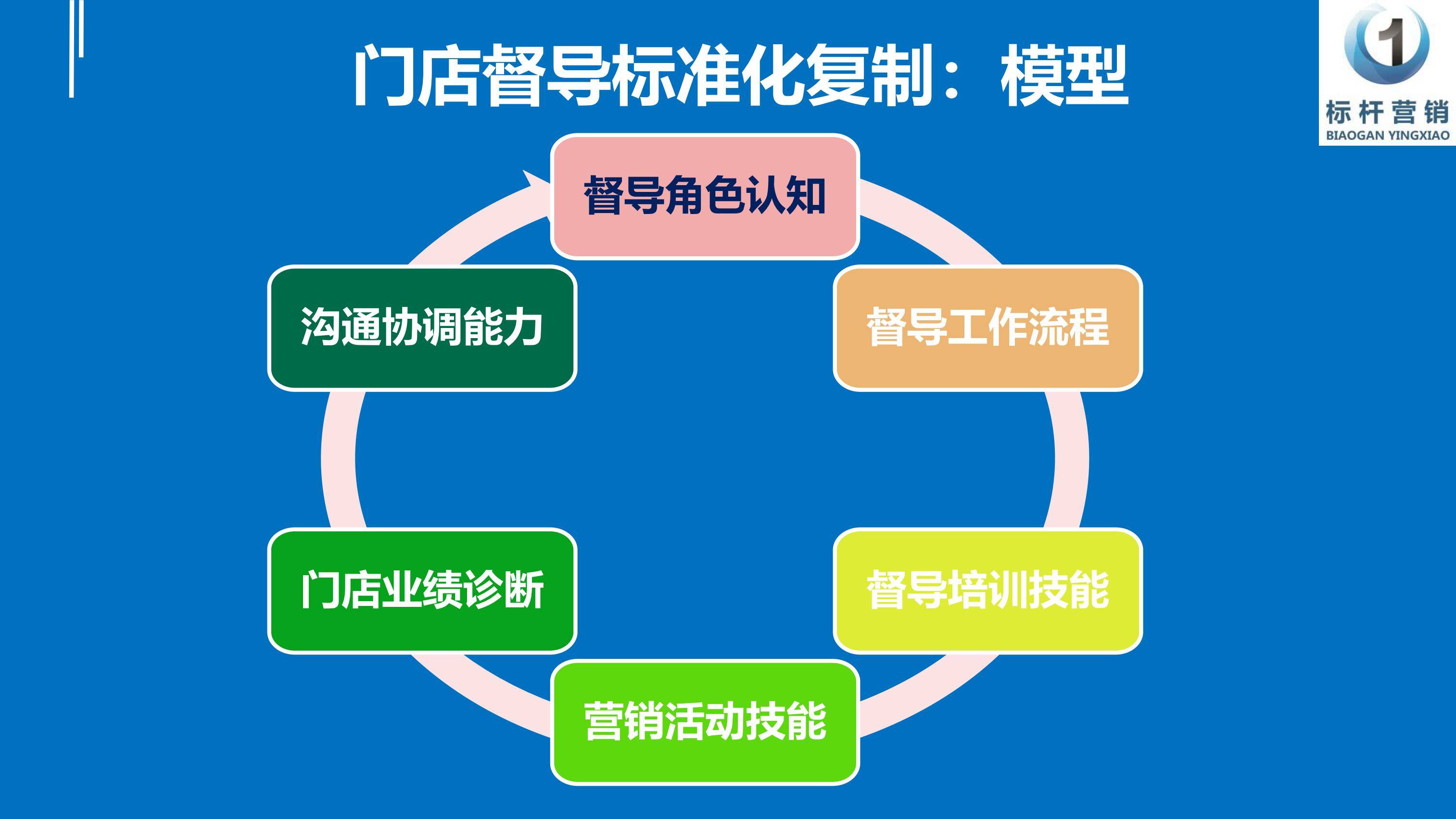 门店督导标准化复制：模型

1
标杆营销
BIAOGAN YINGXIAO

督导角色认知

督导工作流程

督导培训技能

营销活动技能

门店业绩诊断

沟通协调能力